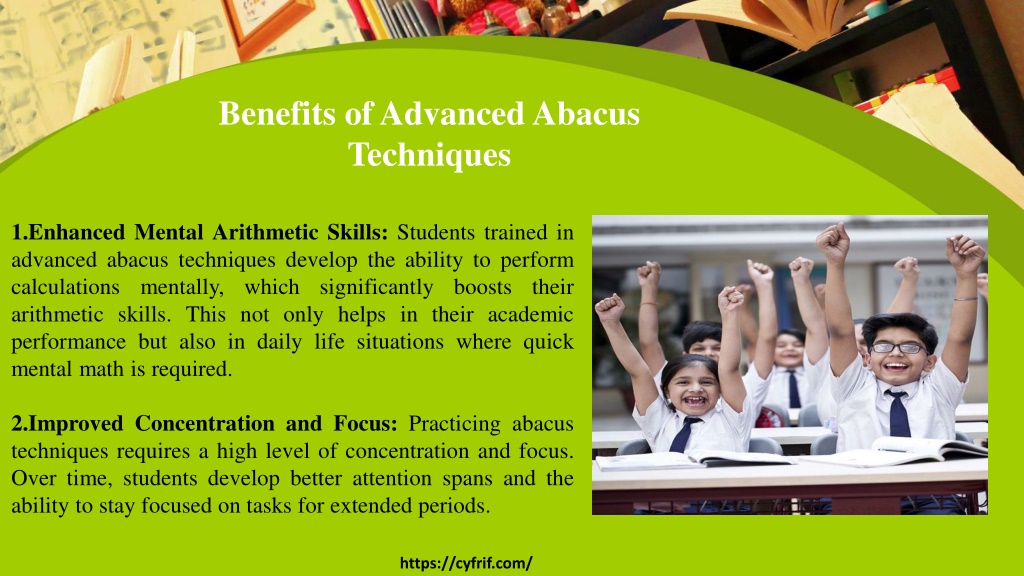 Benefits of Advanced Abacus Techniques

1.Enhanced Mental Arithmetic Skills: Students trained in advanced abacus techniques develop the ability to perform calculations mentally, which significantly boosts their arithmetic skills. This not only helps in their academic performance but also in daily life situations where quick mental math is required.

2.Improved Concentration and Focus: Practicing abacus techniques requires a high level of concentration and focus. Over time, students develop better attention spans and the ability to stay focused on tasks for extended periods.

https://cyfrif.com/